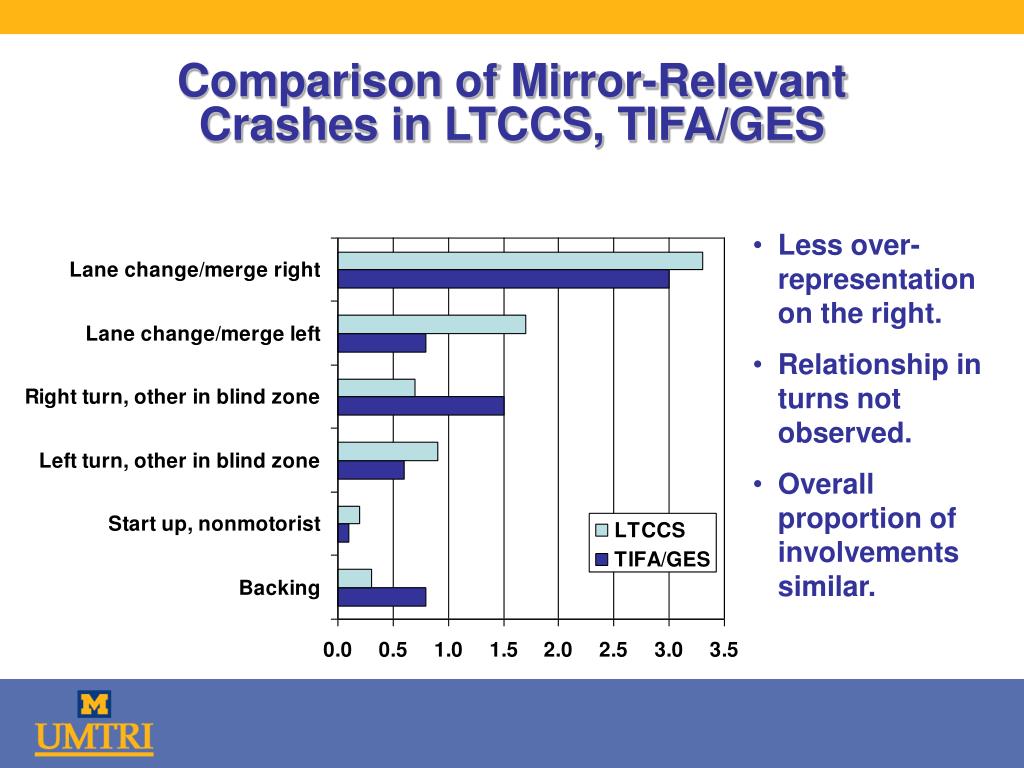 Comparison of Mirror-Relevant Crashes in LTCCS, TIFA/GES

Lane change/merge right
Lane change/merge left
Right turn, other in blind zone
Left turn, other in blind zone
Start up, nonmotorist
Backing

LTCCS
TIFA/GES

0.0 0.5 1.0 1.5 2.0 2.5 3.0 3.5

• Less over-representation on the right.
• Relationship in turns not observed.
• Overall proportion of involvements similar.

M
UMTRI